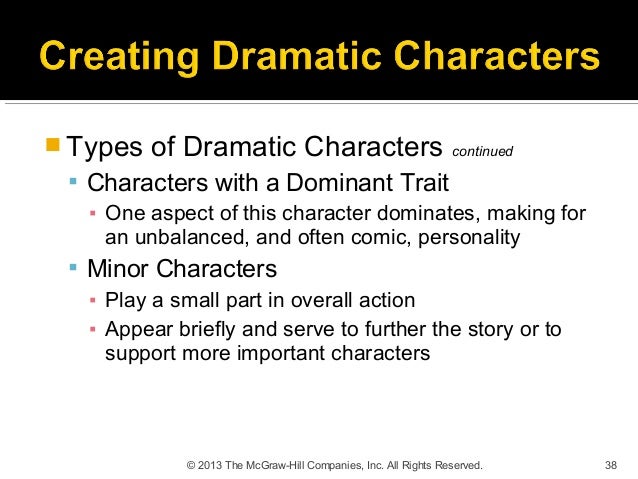 Creating Dramatic Characters

Types of Dramatic Characters continued

Characters with a Dominant Trait

One aspect of this character dominates, making for an unbalanced, and often comic, personality

Minor Characters

Play a small part in overall action

Appear briefly and serve to further the story or to support more important characters

© 2013 The McGraw-Hill Companies, Inc. All Rights Reserved.

38